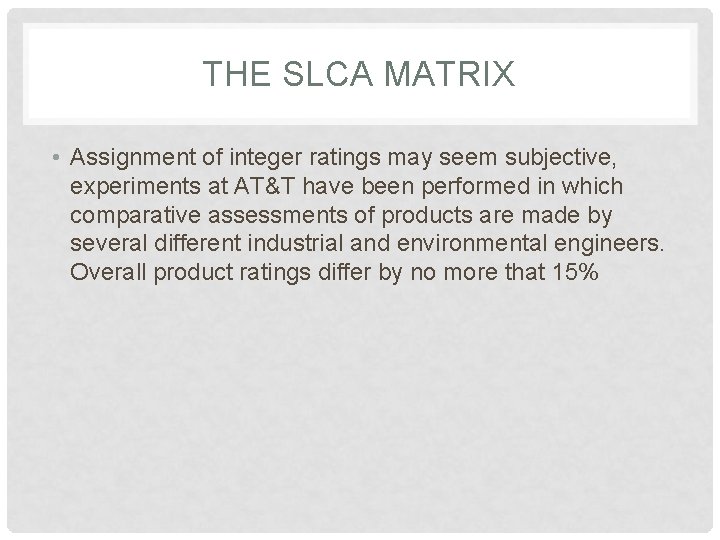 THE SLCA MATRIX

• Assignment of integer ratings may seem subjective, experiments at AT&T have been performed in which comparative assessments of products are made by several different industrial and environmental engineers. Overall product ratings differ by no more that 15%